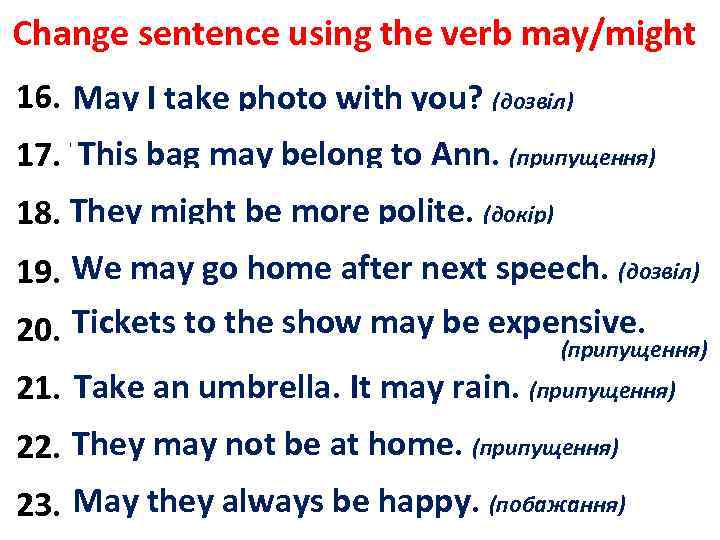 Change sentence using the verb may/might

16. May I take photo with you? (дозвіл)

17. This bag may belong to Ann. (припущення)

18. They might be more polite. (докір)

19. We may go home after next speech. (дозвіл)

20. Tickets to the show may be expensive. (припущення)

21. Take an umbrella. It may rain. (припущення)

22. They may not be at home. (припущення)

23. May they always be happy. (побажання)